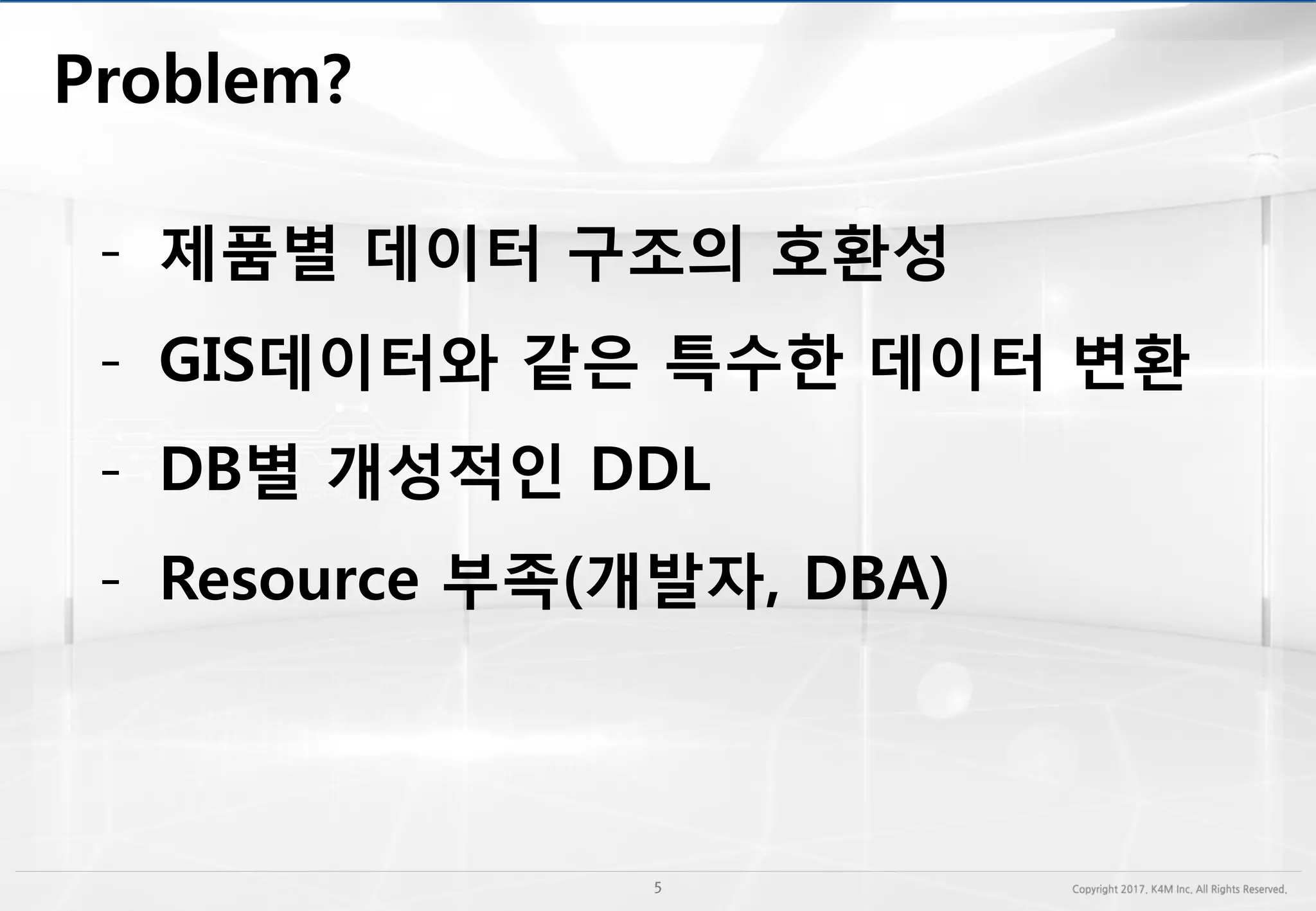 Problem?

- 제품별 데이터 구조의 호환성
- GIS데이터와 같은 특수한 데이터 변환
- DB별 개성적인 DDL
- Resource 부족(개발자, DBA)

5

Copyright 2017. K4M Inc. All Rights Reserved.